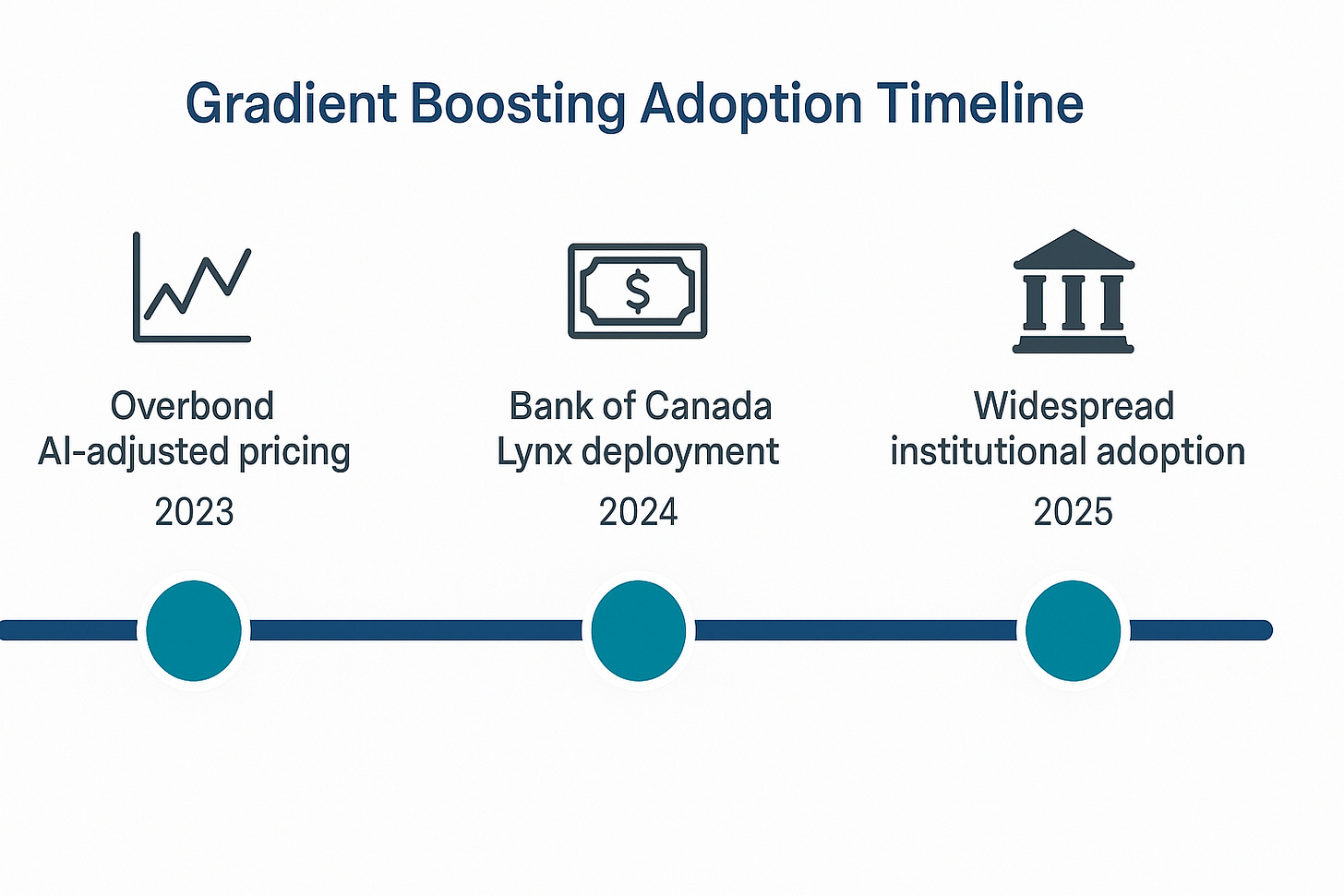 Gradient Boosting Adoption Timeline

$

Overbond AI-adjusted pricing
2023

Bank of Canada Lynx deployment
2024

Widespread institutional adoption
2025